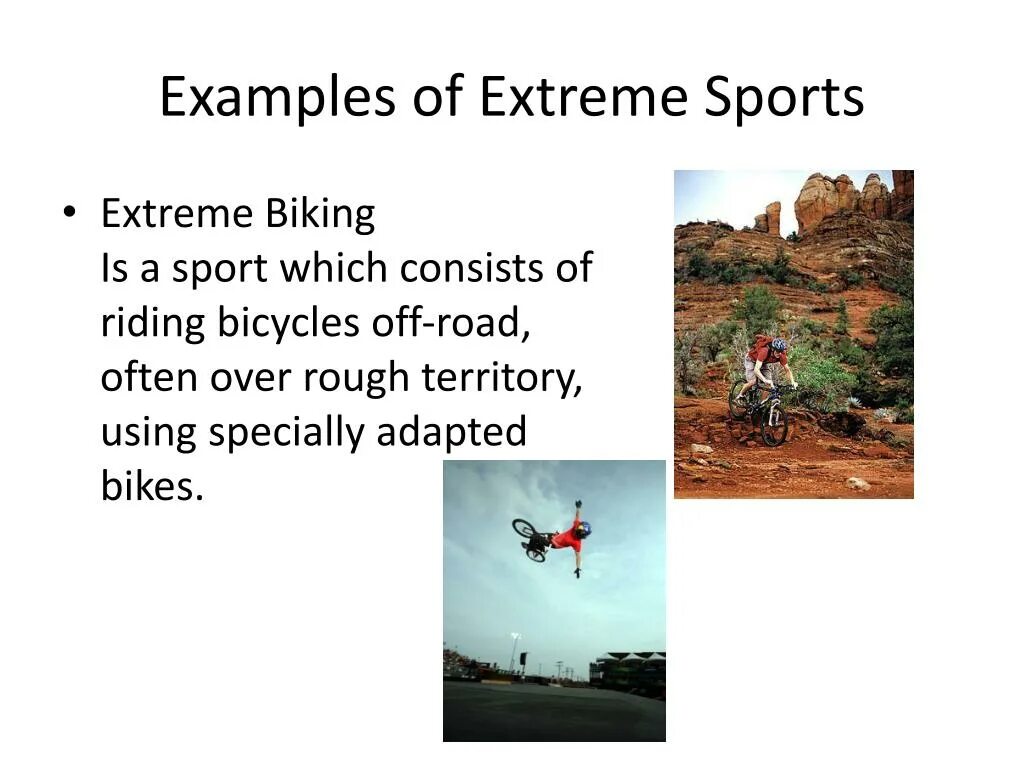 Examples of Extreme Sports

• Extreme Biking
Is a sport which consists of riding bicycles off-road, often over rough territory, using specially adapted bikes.